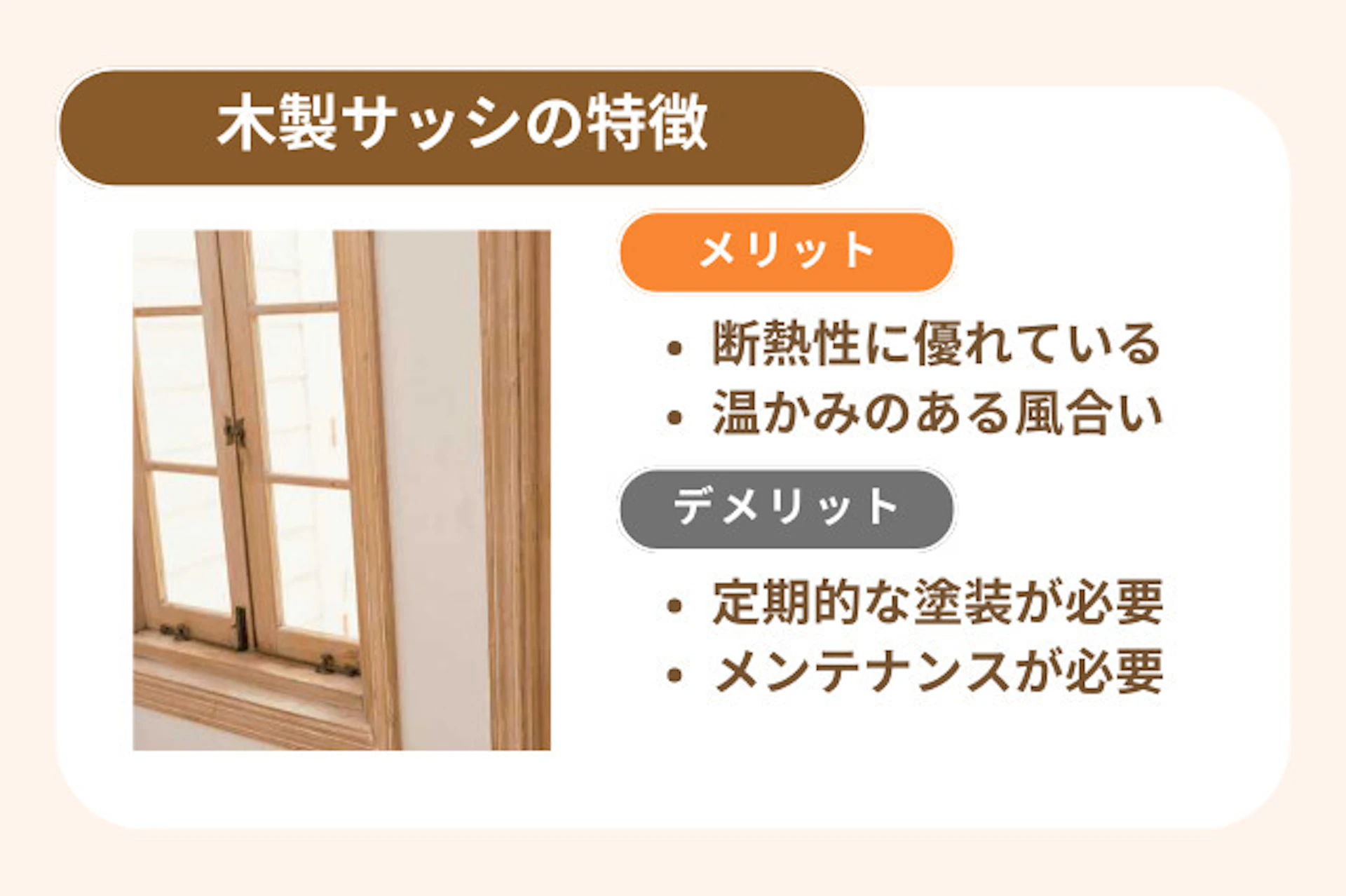 木製サッシの特徴

メリット

• 断熱性に優れている
• 温かみのある風合い

デメリット

• 定期的な塗装が必要
• メンテナンスが必要